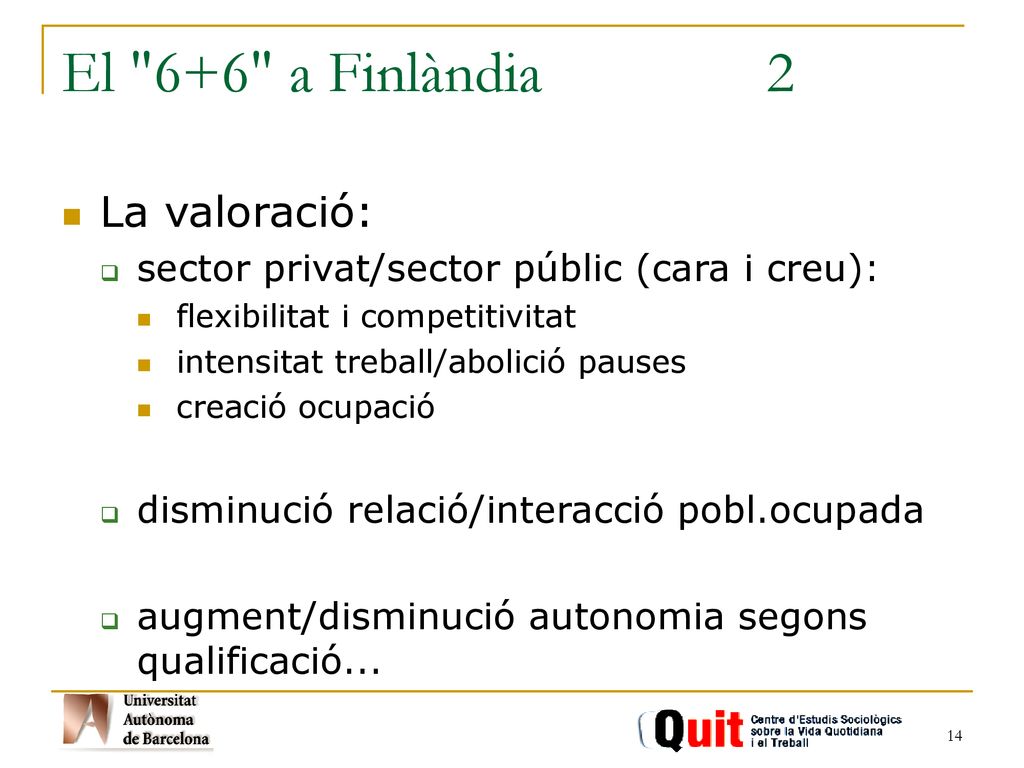 El "6+6" a Finlàndia 2

La valoració:

sector privat/sector públic (cara i creu):

flexibilitat i competitivitat

intensitat treball/abolició pauses

creació ocupació

disminució relació/interacció pobl.ocupada

augment/disminució autonomia segons qualificació...

Universitat Autònoma de Barcelona

Quit Centre d'Estudis Sociològics sobre la Vida Quotidiana i el Treball

14